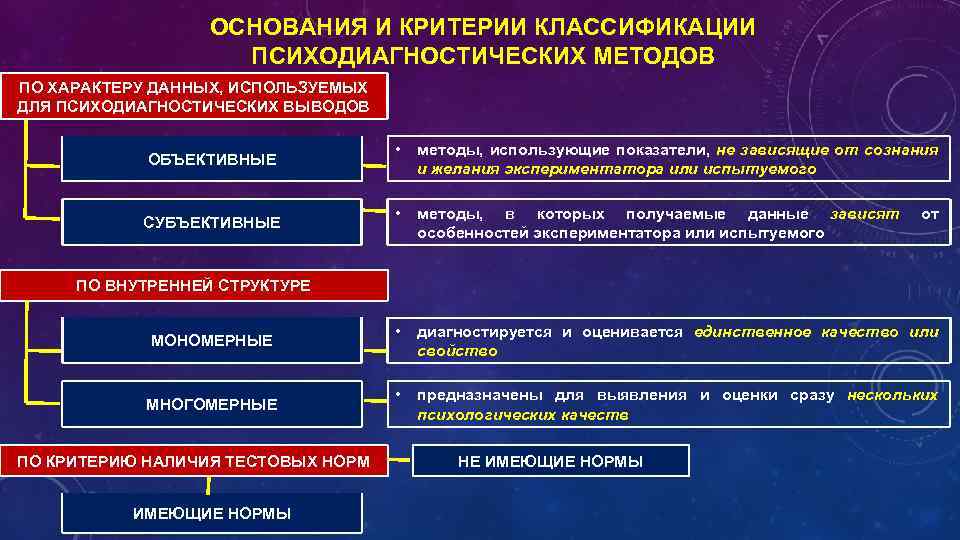 ОСНОВАНИЯ И КРИТЕРИИ КЛАССИФИКАЦИИ ПСИХОДИАГНОСТИЧЕСКИХ МЕТОДОВ

ПО ХАРАКТЕРУ ДАННЫХ, ИСПОЛЬЗУЕМЫХ ДЛЯ ПСИХОДИАГНОСТИЧЕСКИХ ВЫВОДОВ

ОБЪЕКТИВНЫЕ

• методы, использующие показатели, не зависящие от сознания и желания экспериментатора или испытуемого

СУБЪЕКТИВНЫЕ

• методы, в которых получаемые данные зависят от особенностей экспериментатора или испытуемого

ПО ВНУТРЕННЕЙ СТРУКТУРЕ

МОНОМЕРНЫЕ

• диагностируется и оценивается единственное качество или свойство

МНОГОМЕРНЫЕ

• предназначены для выявления и оценки сразу нескольких психологических качеств

ПО КРИТЕРИЮ НАЛИЧИЯ ТЕСТОВЫХ НОРМ

НЕ ИМЕЮЩИЕ НОРМЫ

ИМЕЮЩИЕ НОРМЫ